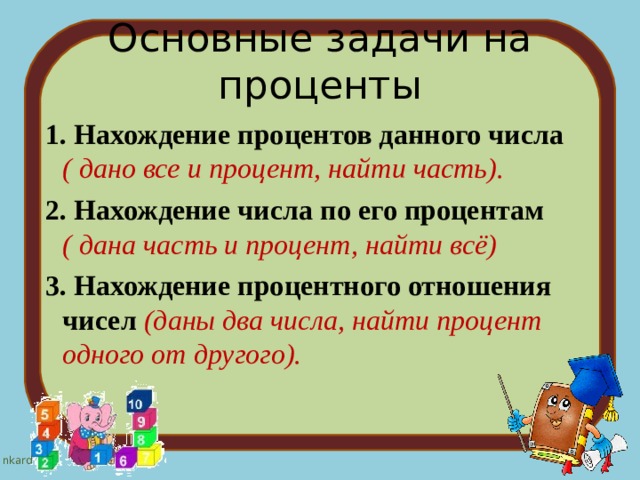 Основные задачи на проценты

1. Нахождение процентов данного числа ( дано все и процент, найти часть).

2. Нахождение числа по его процентам ( дана часть и процент, найти всё)

3. Нахождение процентного отношения чисел (даны два числа, найти процент одного от другого).

5 4 3 2 1 10 9 8 7 6

nkard